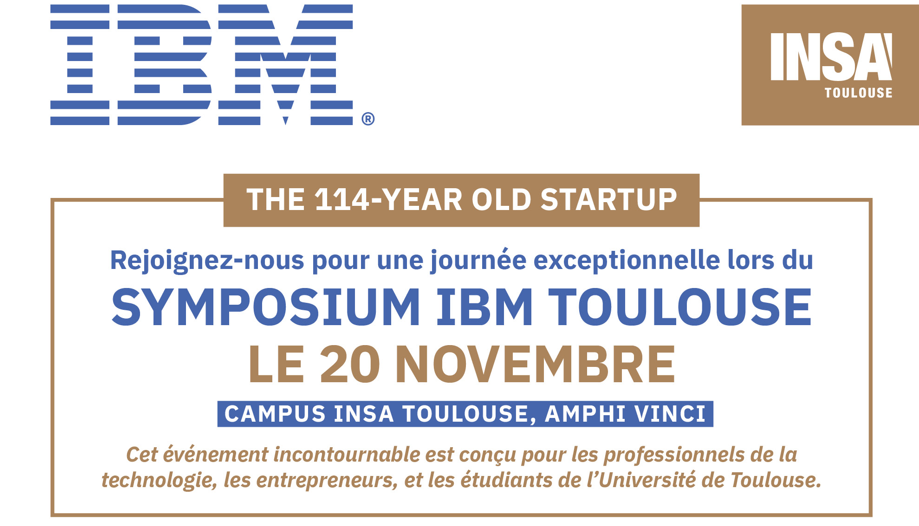 IBM®

INSA
TOULOUSE

THE 114-YEAR OLD STARTUP

Rejoignez-nous pour une journée exceptionnelle lors du
SYMPOSIUM IBM TOULOUSE
LE 20 NOVEMBRE

CAMPUS INSA TOULOUSE, AMPHI VINCI

Cet événement incontournable est conçu pour les professionnels de la technologie, les entrepreneurs, et les étudiants de l'Université de Toulouse.